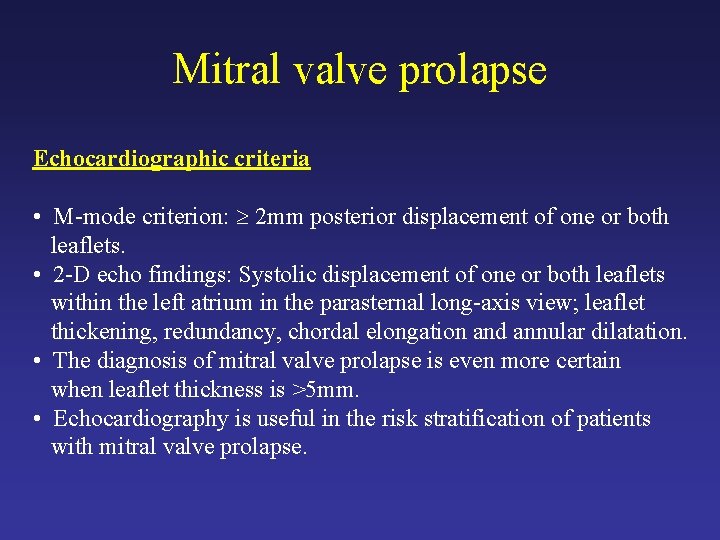 Mitral valve prolapse

Echocardiographic criteria

• M-mode criterion: $\geq$ 2mm posterior displacement of one or both leaflets.
• 2-D echo findings: Systolic displacement of one or both leaflets within the left atrium in the parasternal long-axis view; leaflet thickening, redundancy, chordal elongation and annular dilatation.
• The diagnosis of mitral valve prolapse is even more certain when leaflet thickness is >5mm.
• Echocardiography is useful in the risk stratification of patients with mitral valve prolapse.